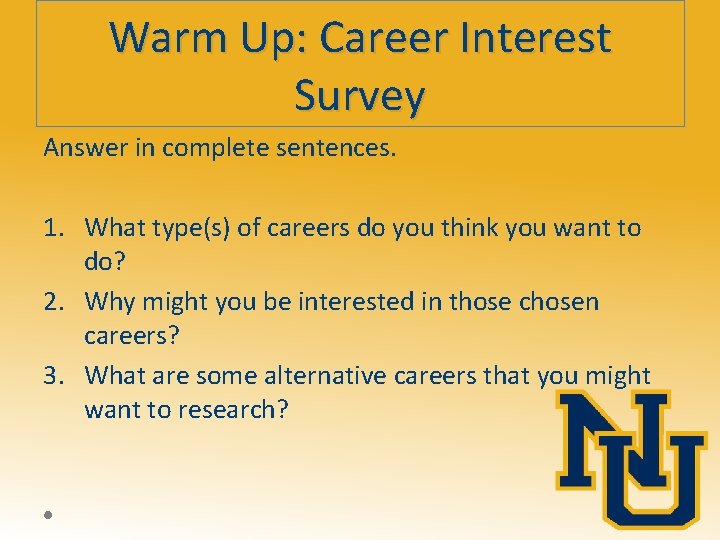 Warm Up: Career Interest Survey

Answer in complete sentences.

1. What type(s) of careers do you think you want to do?
2. Why might you be interested in those chosen careers?
3. What are some alternative careers that you might want to research?

NU